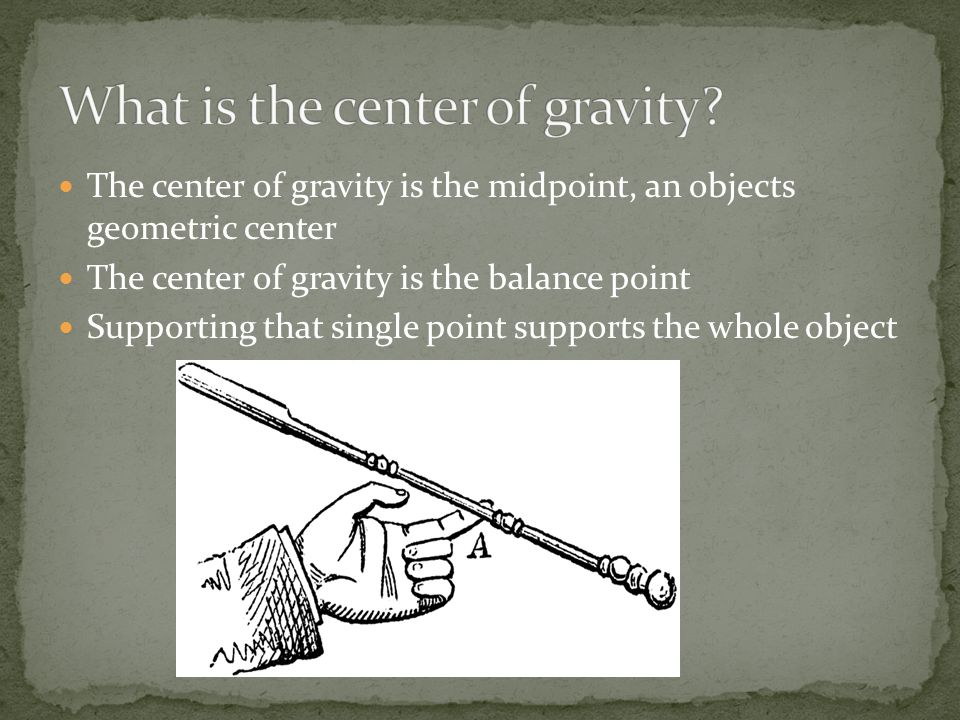 What is the center of gravity?

- The center of gravity is the midpoint, an objects geometric center
- The center of gravity is the balance point
- Supporting that single point supports the whole object

A